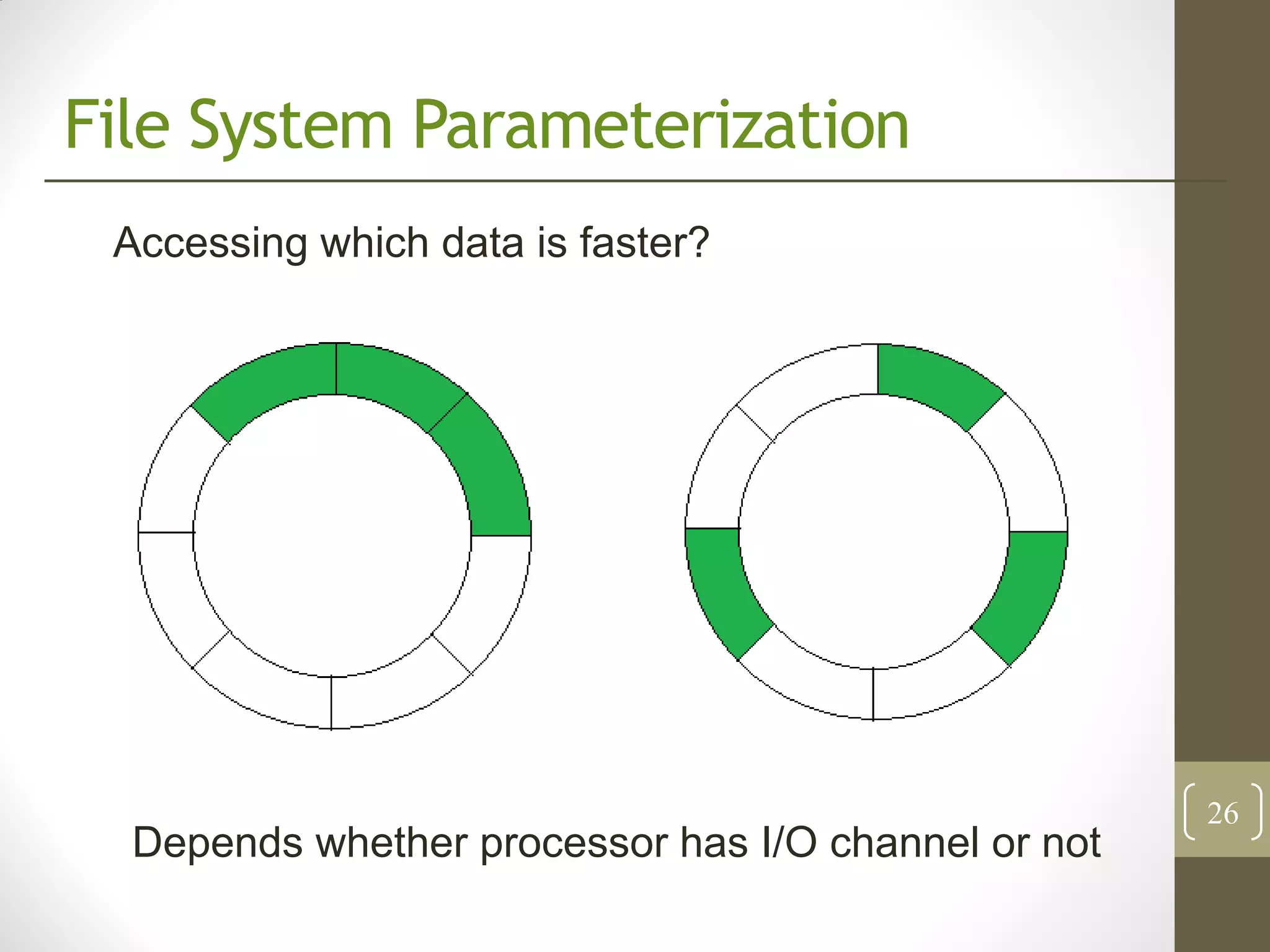 File System Parameterization

Accessing which data is faster?

Depends whether processor has I/O channel or not

26